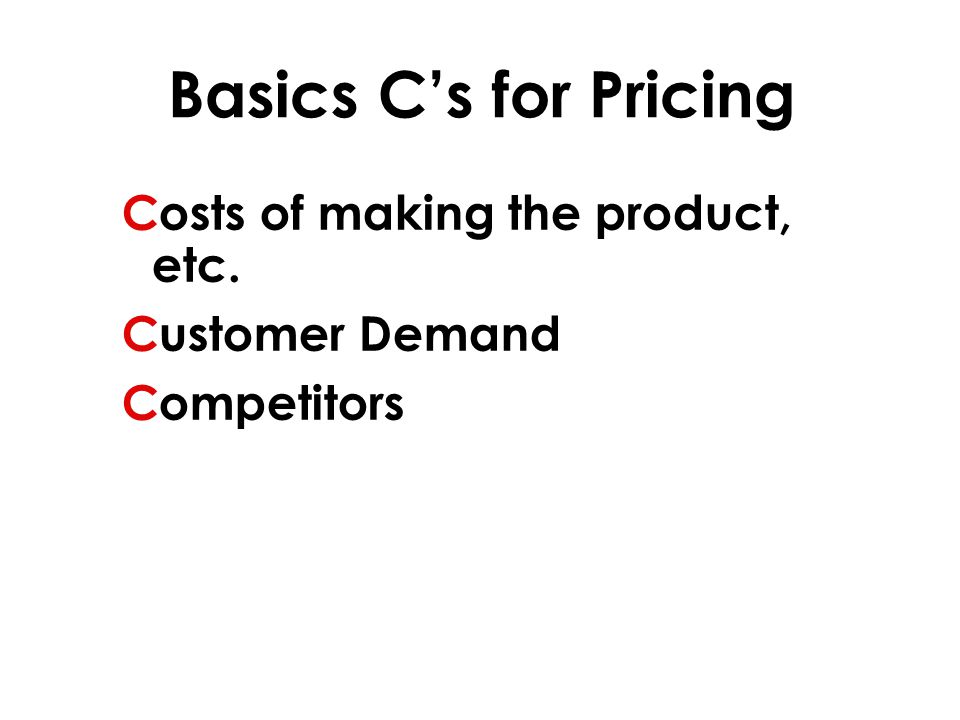 Basics C’s for Pricing

Costs of making the product, etc.

Customer Demand

Competitors